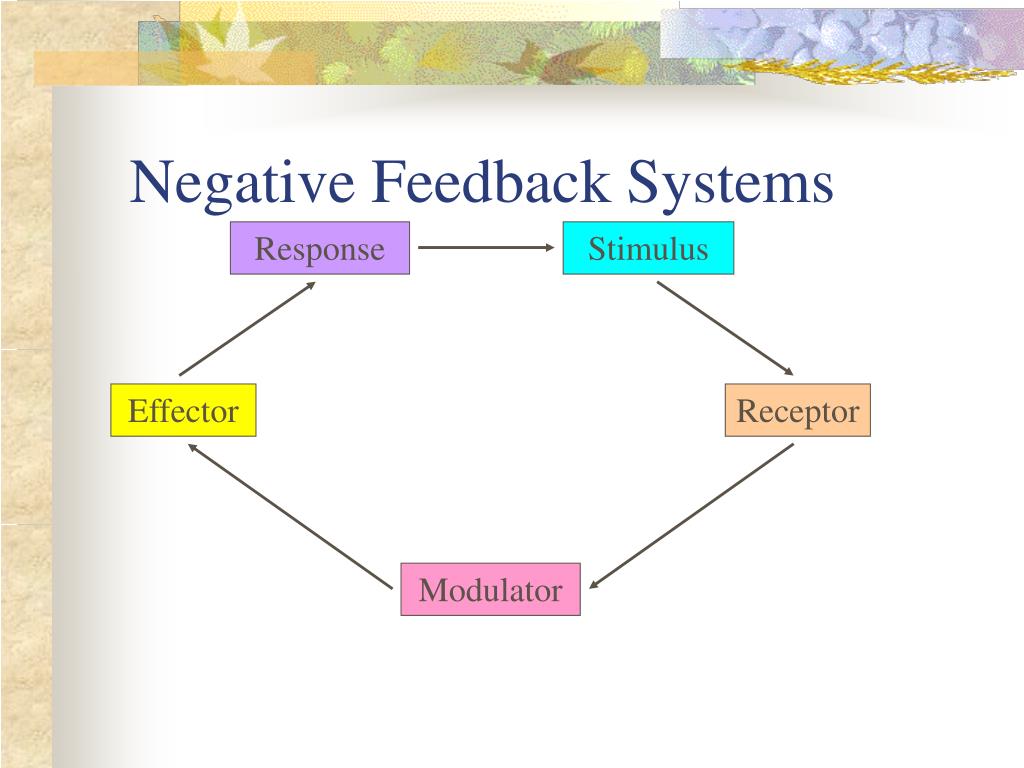 Negative Feedback Systems

Response

Stimulus

Effector

Receptor

Modulator